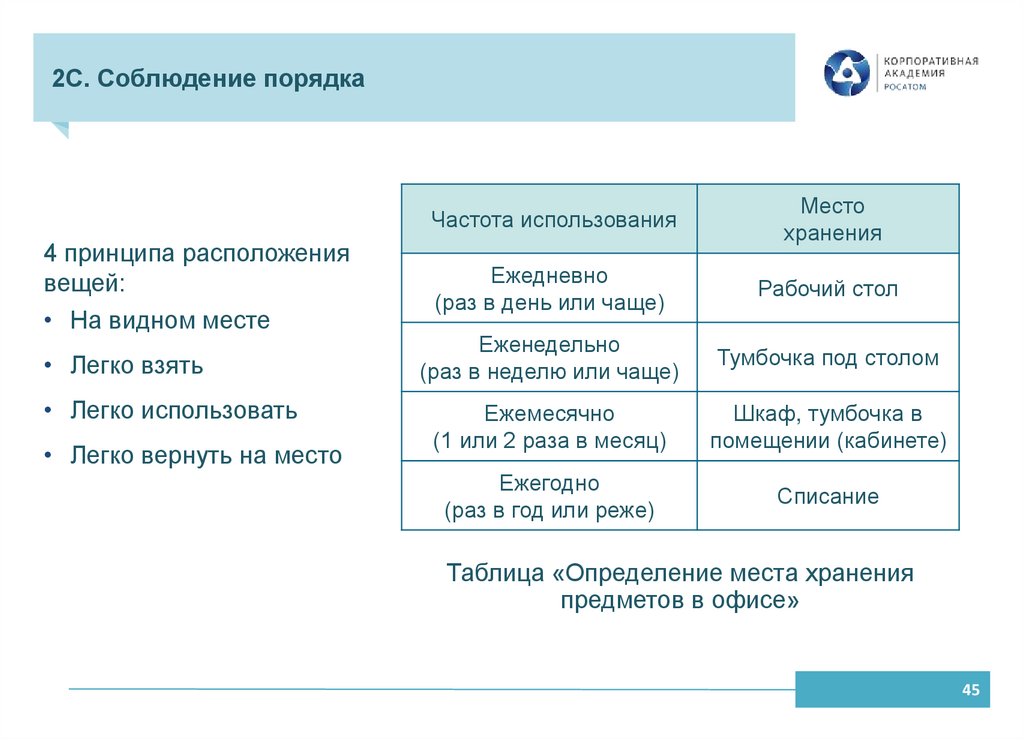 2С. Соблюдение порядка

КОРПОРАТИВНАЯ АКАДЕМИЯ РОСАТОМ

4 принципа расположения вещей:
• На видном месте
• Легко взять
• Легко использовать
• Легко вернуть на место

| Частота использования | Место хранения |
|---|---|
| Ежедневно (раз в день или чаще) | Рабочий стол |
| Еженедельно (раз в неделю или чаще) | Тумбочка под столом |
| Ежемесячно (1 или 2 раза в месяц) | Шкаф, тумбочка в помещении (кабинете) |
| Ежегодно (раз в год или реже) | Списание |

Таблица «Определение места хранения предметов в офисе»

45